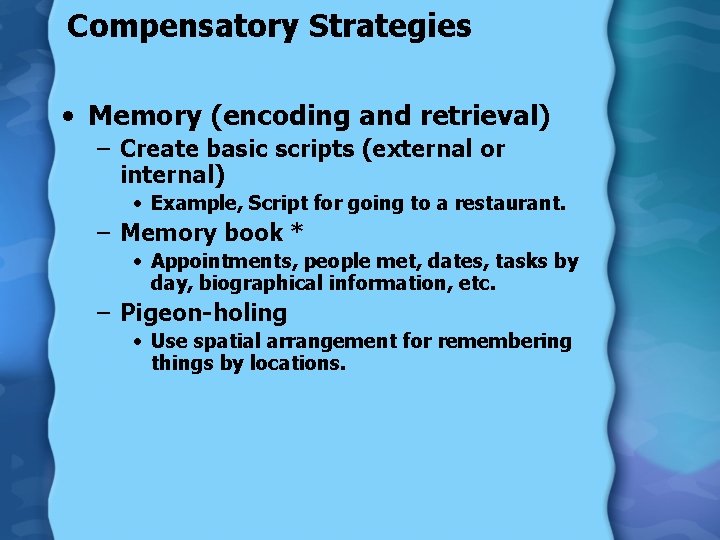 Compensatory Strategies

• Memory (encoding and retrieval)
– Create basic scripts (external or internal)
• Example, Script for going to a restaurant.
– Memory book *
• Appointments, people met, dates, tasks by day, biographical information, etc.
– Pigeon-holing
• Use spatial arrangement for remembering things by locations.